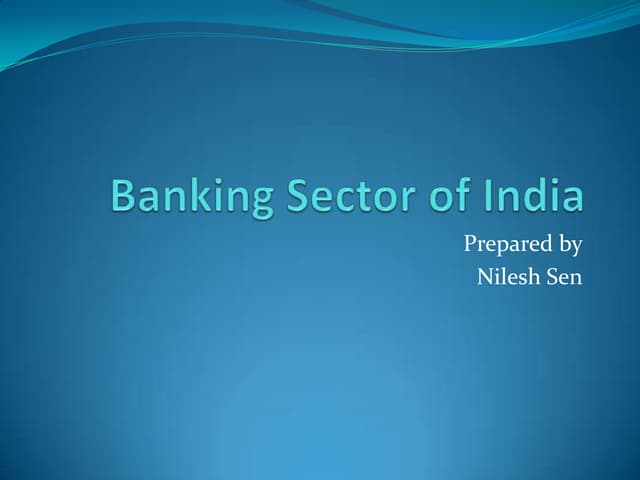 Banking Sector of India

Prepared by
Nilesh Sen